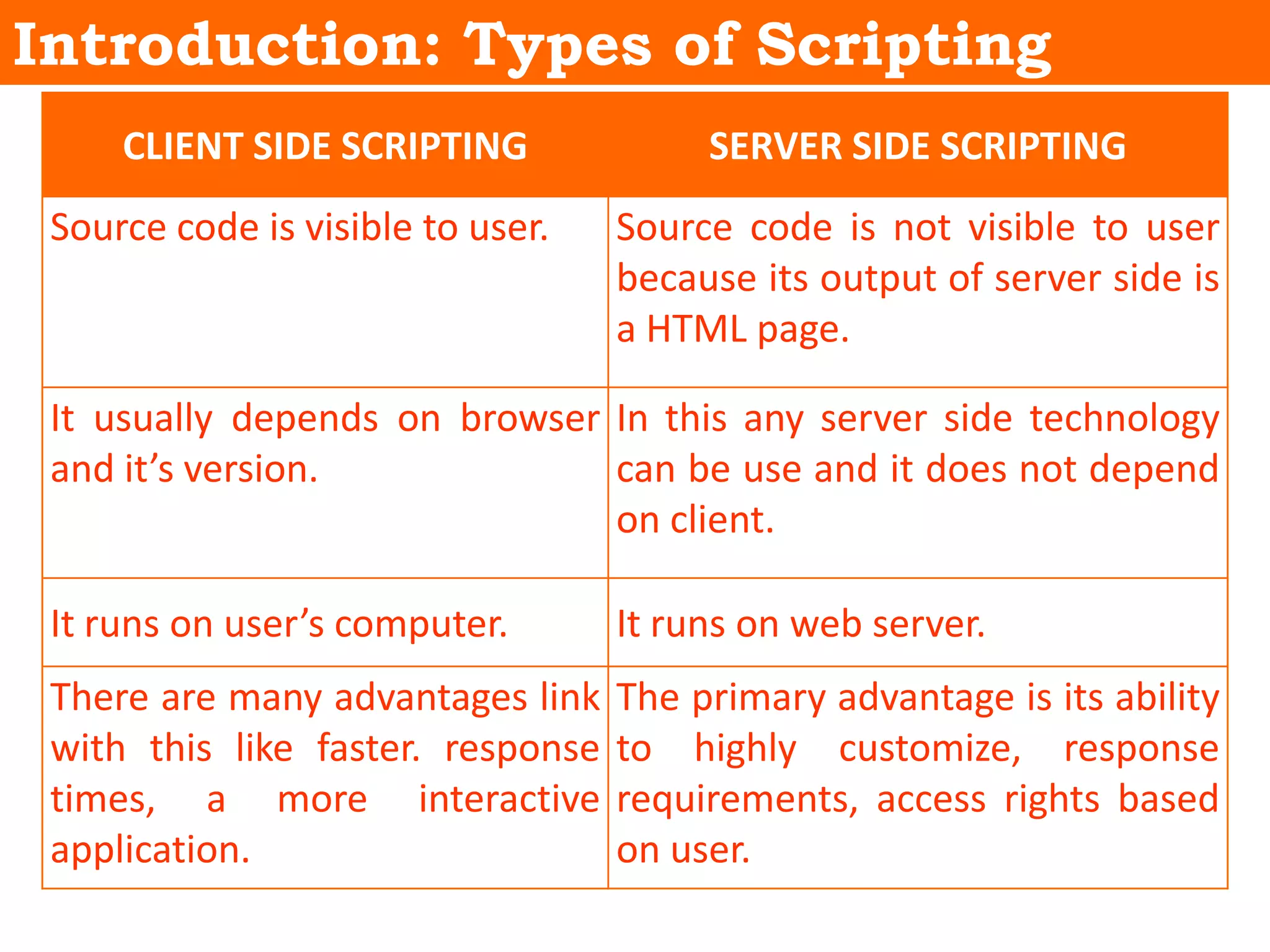 Introduction: Types of Scripting

| CLIENT SIDE SCRIPTING | SERVER SIDE SCRIPTING |
|---|---|
| Source code is visible to user. | Source code is not visible to user because its output of server side is a HTML page. |
| It usually depends on browser and it’s version. | In this any server side technology can be use and it does not depend on client. |
| It runs on user’s computer. | It runs on web server. |
| There are many advantages link with this like faster. response times, a more interactive application. | The primary advantage is its ability to highly customize, response requirements, access rights based on user. |